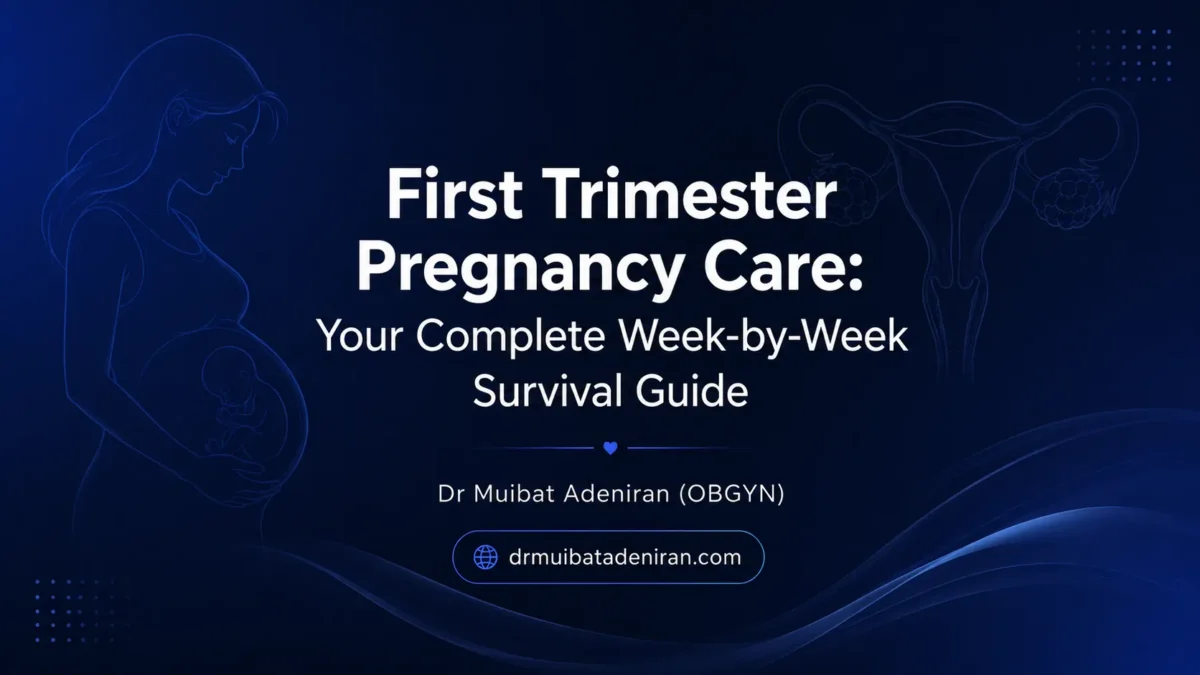 First Trimester Pregnancy Care:
Your Complete Week-by-Week Survival Guide

Dr Muibat Adeniran (OBGYN)

drmuibatadeniran.com